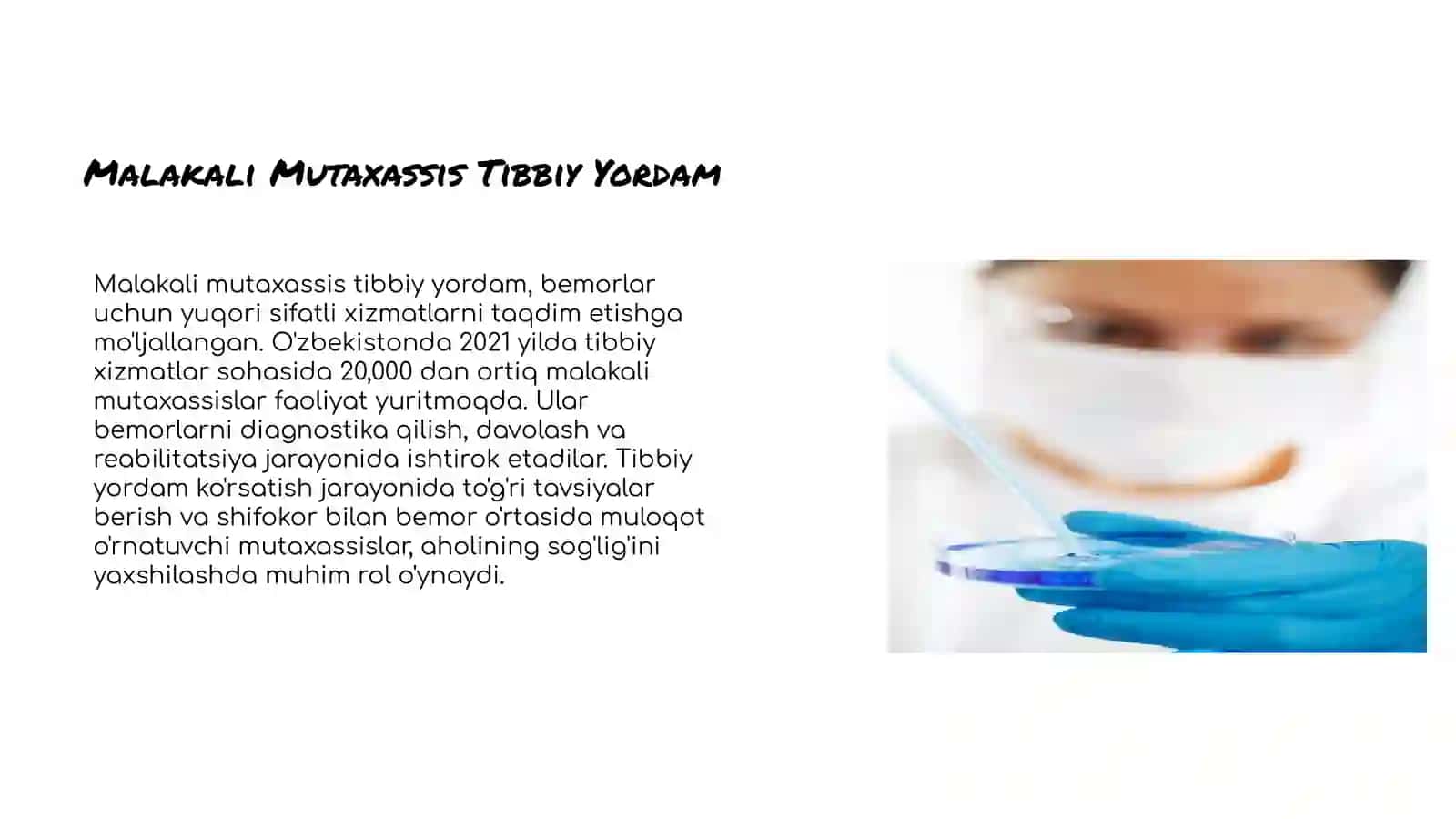 Malakali Mutaxassis Tibbiy Yordam

Malakali mutaxassis tibbiy yordam, bemorlar uchun yuqori sifatli xizmatlarni taqdim etishga mo'ljallangan. O'zbekistonda 2021 yilda tibbiy xizmatlar sohasida 20,000 dan ortiq malakali mutaxassislar faoliyat yuritmoqda. Ular bemorlarni diagnostika qilish, davolash va reabilitatsiya jarayonida ishtirok etadilar. Tibbiy yordam ko'rsatish jarayonida to'g'ri tavsiyalar berish va shifokor bilan bemor o'rtasida muloqot o'rnatuvchi mutaxassislar, aholining sog'lig'ini yaxshilashda muhim rol o'ynaydi.